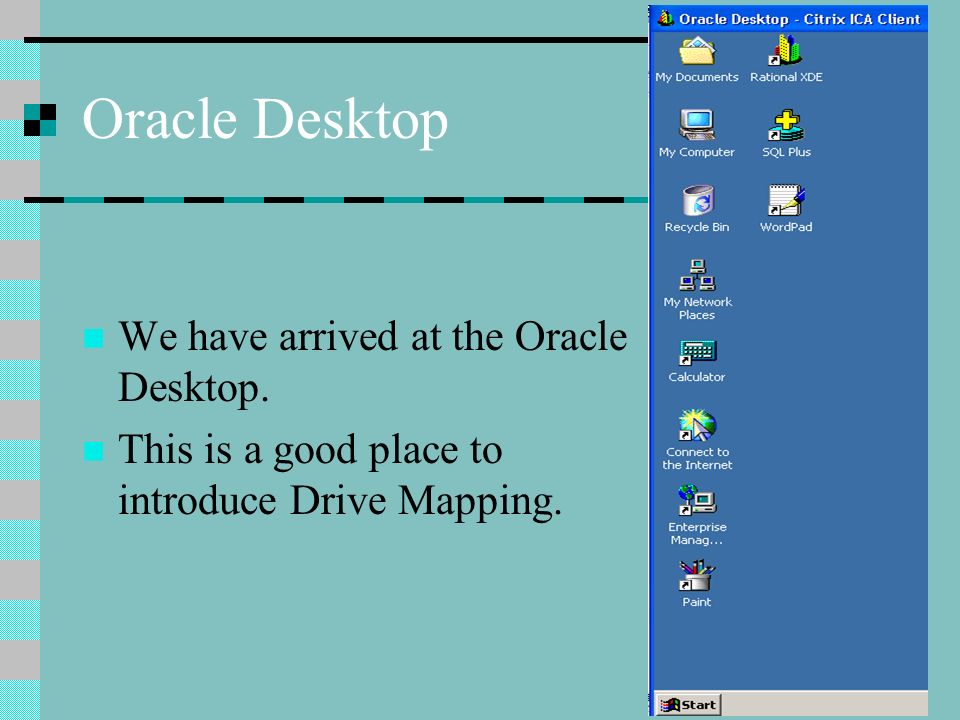 Oracle Desktop

We have arrived at the Oracle Desktop.

This is a good place to introduce Drive Mapping.

Oracle Desktop - Citrix ICA Client

My Documents

Rational XDE

My Computer

SQL Plus

Recycle Bin

WordPad

My Network Places

Calculator

Connect to the Internet

Enterprise Manag...

Paint

Start